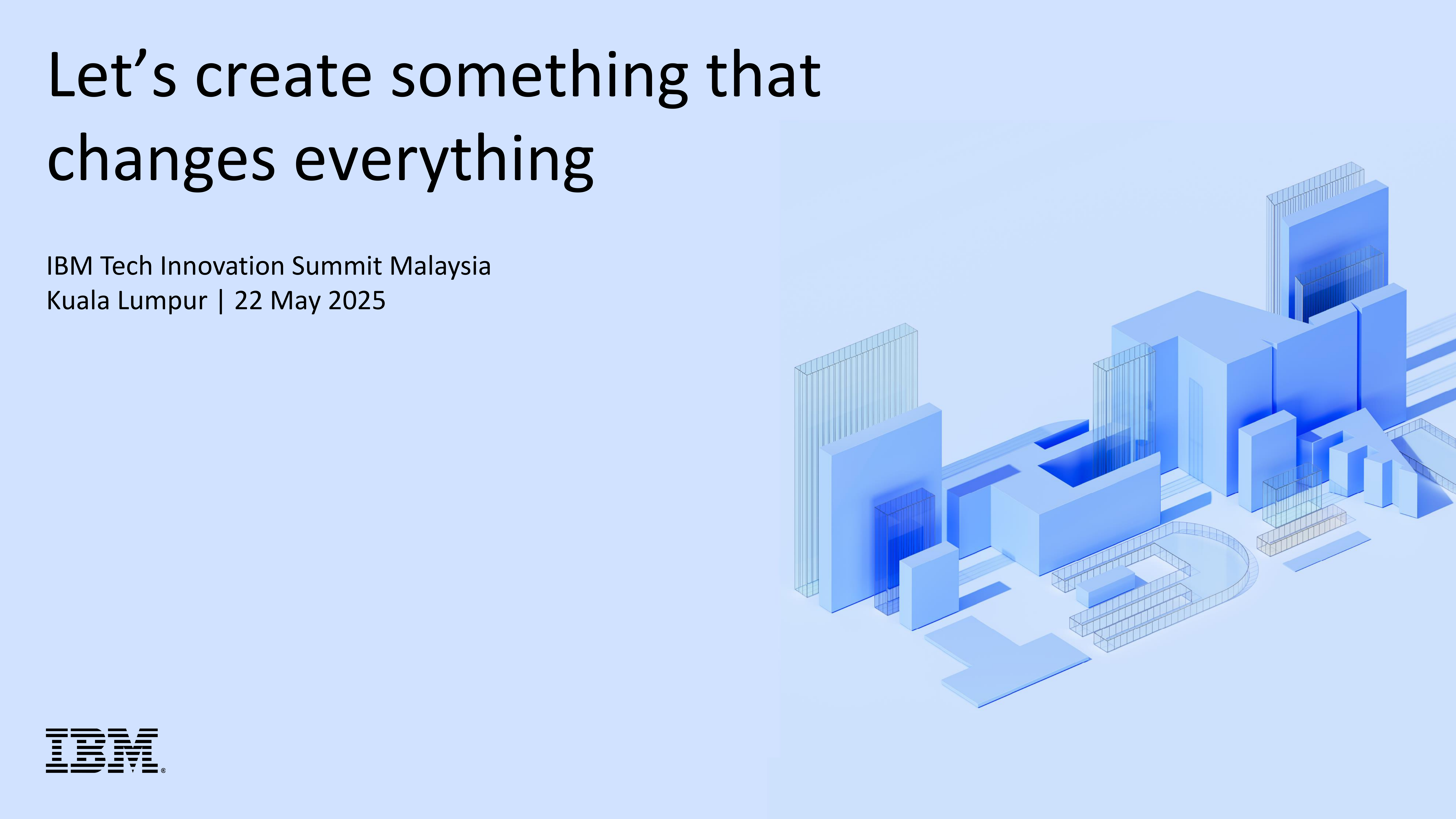 Let’s create something that changes everything

IBM Tech Innovation Summit Malaysia
Kuala Lumpur | 22 May 2025

IBM®